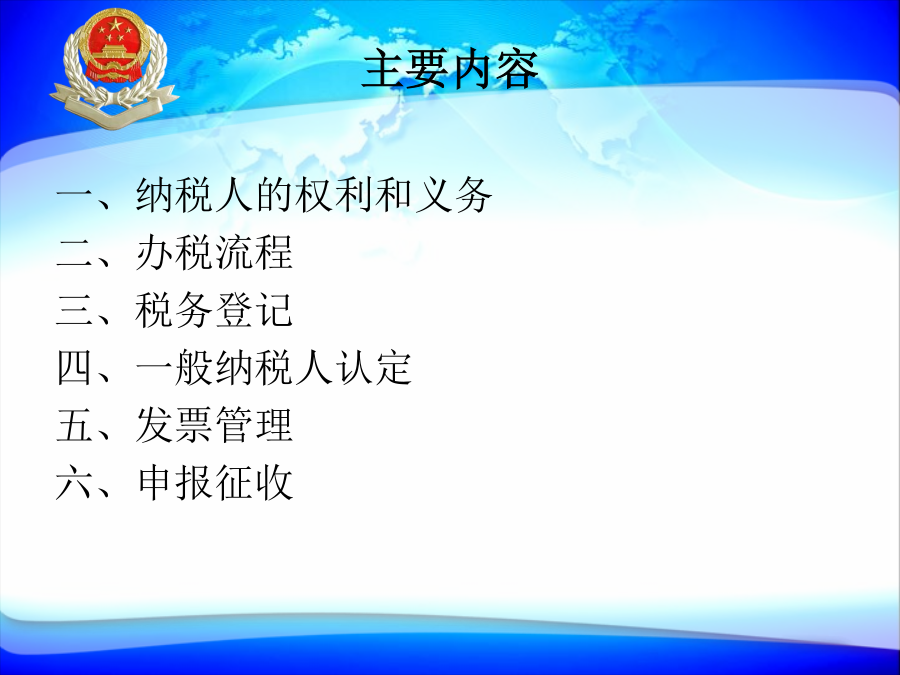 主要内容

一、纳税人的权利和义务
二、办税流程
三、税务登记
四、一般纳税人认定
五、发票管理
六、申报征收